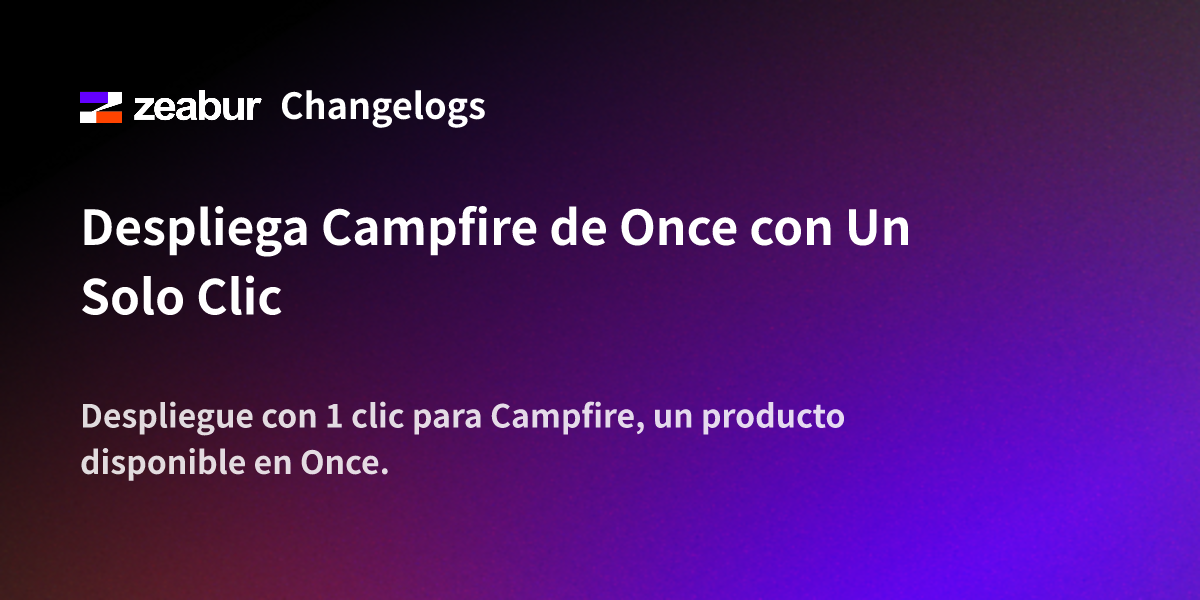 zeabur Changelogs

Despliega Campfire de Once con Un Solo Clic

Despliegue con 1 clic para Campfire, un producto disponible en Once.